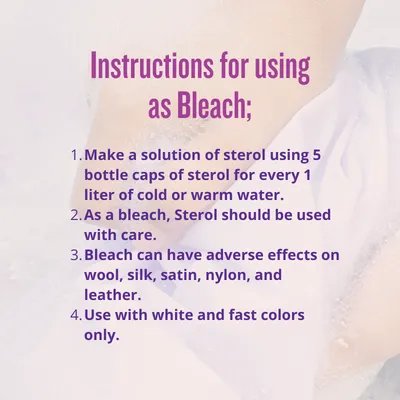 Instructions for using as Bleach;

1. Make a solution of sterol using 5 bottle caps of sterol for every 1 liter of cold or warm water.
2. As a bleach, Sterol should be used with care.
3. Bleach can have adverse effects on wool, silk, satin, nylon, and leather.
4. Use with white and fast colors only.